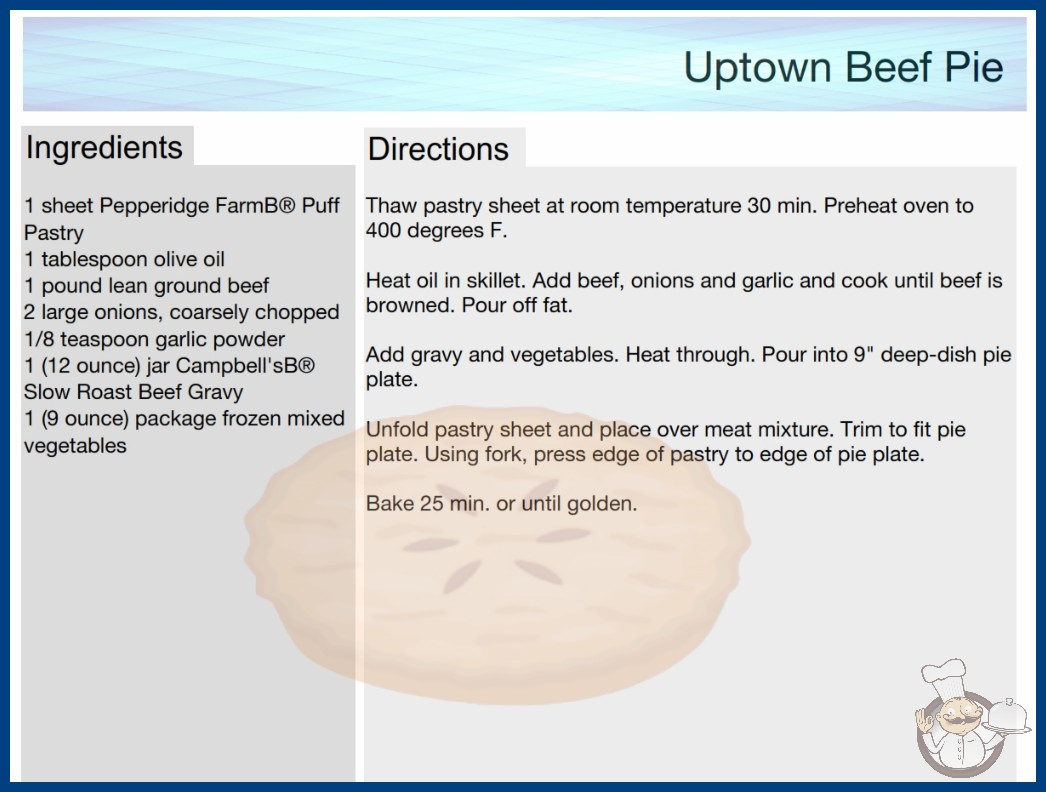 Uptown Beef Pie

Ingredients

1 sheet Pepperidge FarmB® Puff Pastry
1 tablespoon olive oil
1 pound lean ground beef
2 large onions, coarsely chopped
1/8 teaspoon garlic powder
1 (12 ounce) jar Campbell'sB® Slow Roast Beef Gravy
1 (9 ounce) package frozen mixed vegetables

Directions

Thaw pastry sheet at room temperature 30 min. Preheat oven to 400 degrees F.

Heat oil in skillet. Add beef, onions and garlic and cook until beef is browned. Pour off fat.

Add gravy and vegetables. Heat through. Pour into 9" deep-dish pie plate.

Unfold pastry sheet and place over meat mixture. Trim to fit pie plate. Using fork, press edge of pastry to edge of pie plate.

Bake 25 min. or until golden.